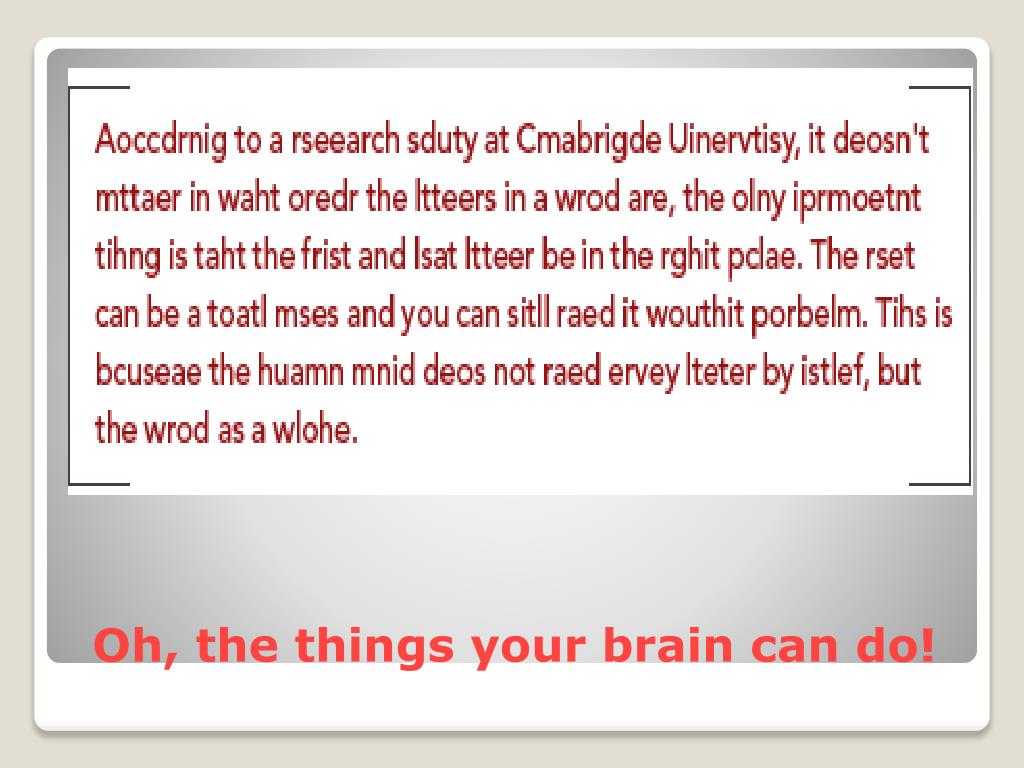 Aoccdrnig to a rseearch sduty at Cmabrigde Uinervtisy, it deosn't mttaer in waht oredr the ltteers in a wrod are, the olny iprmoetnt tihng is taht the frist and lsat ltteer be in the rghit pclae. The rset can be a toatl mses and you can sitll raed it wouthit porbelm. Tihs is bcuseae the huamn mnid deos not raed ervey lteter by istlef, but the wrod as a wlohe.

Oh, the things your brain can do!